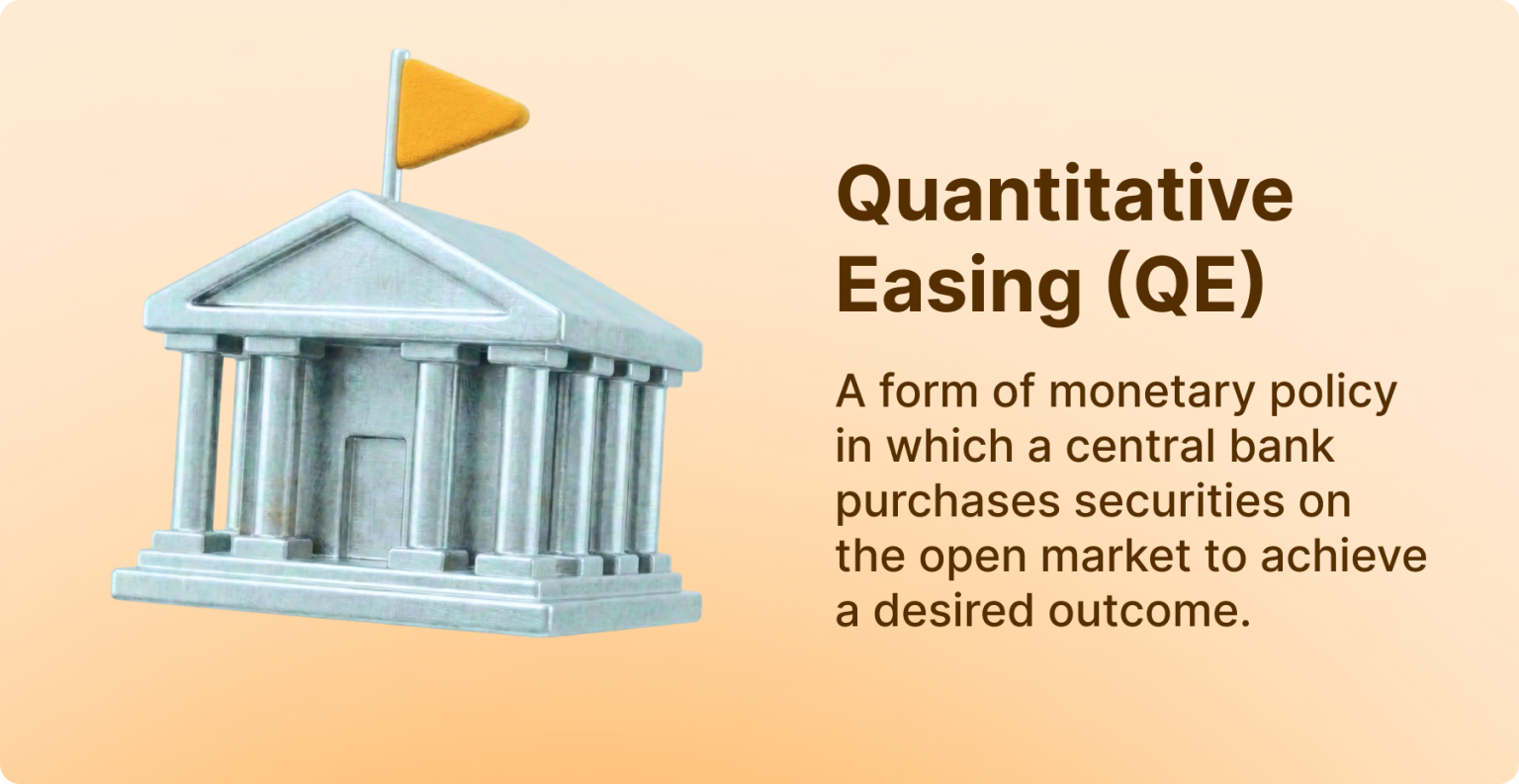 Quantitative Easing (QE)

A form of monetary policy in which a central bank purchases securities on the open market to achieve a desired outcome.